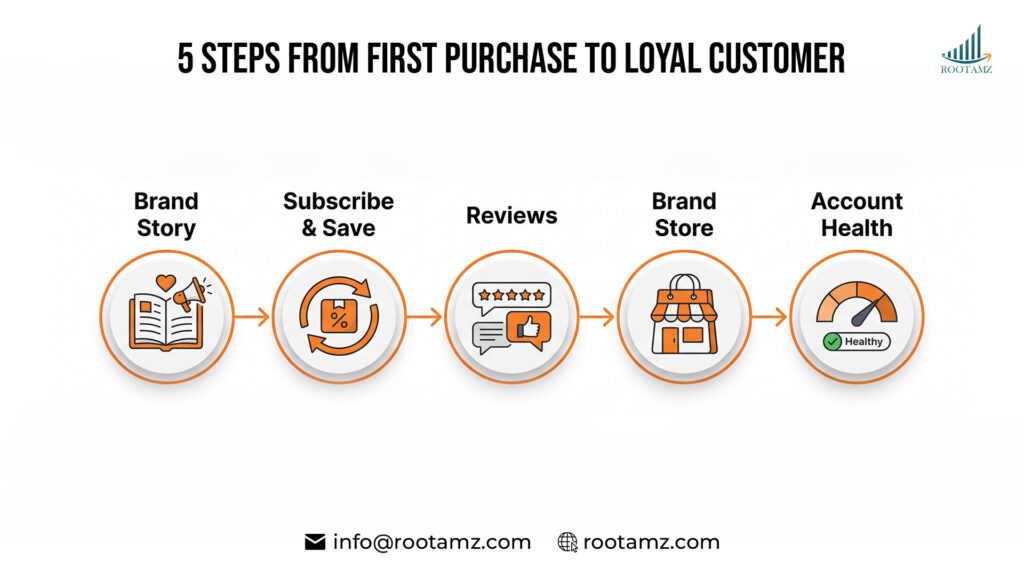 5 STEPS FROM FIRST PURCHASE TO LOYAL CUSTOMER

ROOTAMZ

Brand Story

Subscribe & Save

Reviews

Brand Store

Account Health

%

Healthy

info@rootamz.com rootamz.com